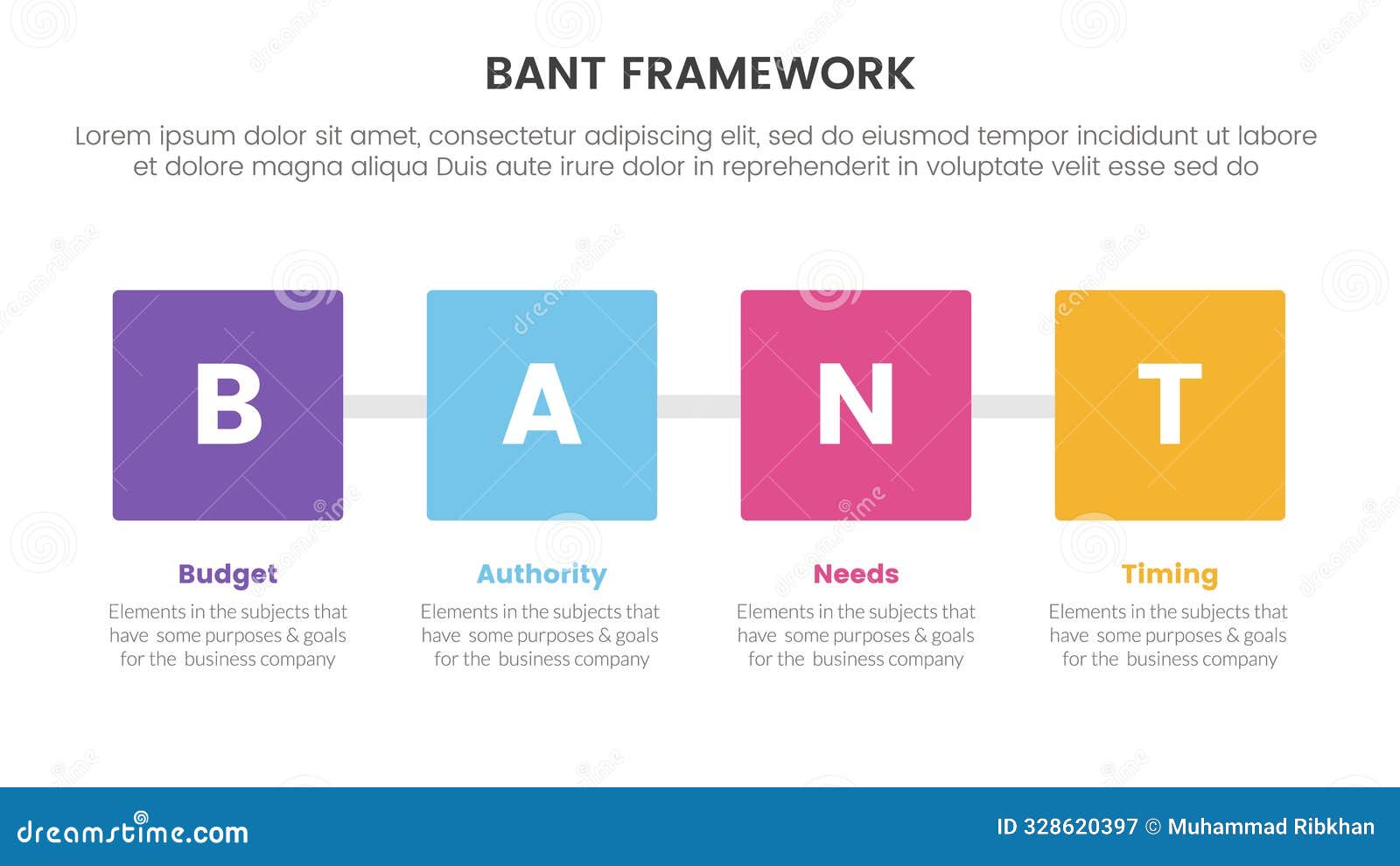 BANT FRAMEWORK

Lorem ipsum dolor sit amet, consectetur adipiscing elit, sed do eiusmod tempor incididunt ut labore et dolore magna aliqua Duis aute irure dolor in reprehenderit in voluptate velit esse sed do

B

A

N

T

Budget
Elements in the subjects that have some purposes & goals for the business company

Authority
Elements in the subjects that have some purposes & goals for the business company

Needs
Elements in the subjects that have some purposes & goals for the business company

Timing
Elements in the subjects that have some purposes & goals for the business company

dreamstime.com

ID 328620397 © Muhammad Ribkhan